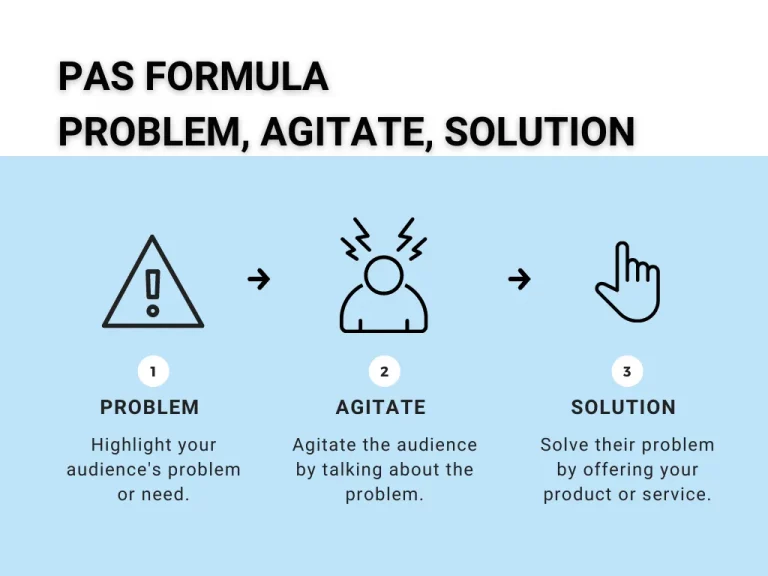 PAS FORMULA
PROBLEM, AGITATE, SOLUTION

1
PROBLEM
Highlight your audience's problem or need.

2
AGITATE
Agitate the audience by talking about the problem.

3
SOLUTION
Solve their problem by offering your product or service.